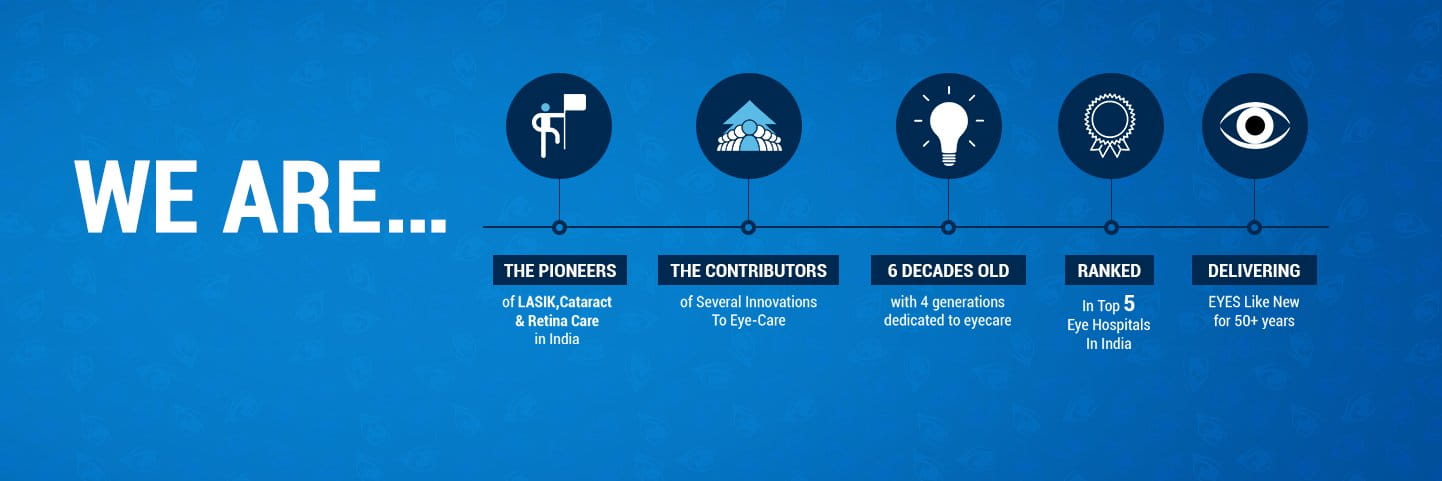 WE ARE...

THE PIONEERS
of LASIK,Cataract & Retina Care in India

THE CONTRIBUTORS
of Several Innovations To Eye-Care

6 DECADES OLD
with 4 generations dedicated to eyecare

RANKED
In Top 5 Eye Hospitals In India

DELIVERING
EYES Like New for 50+ years